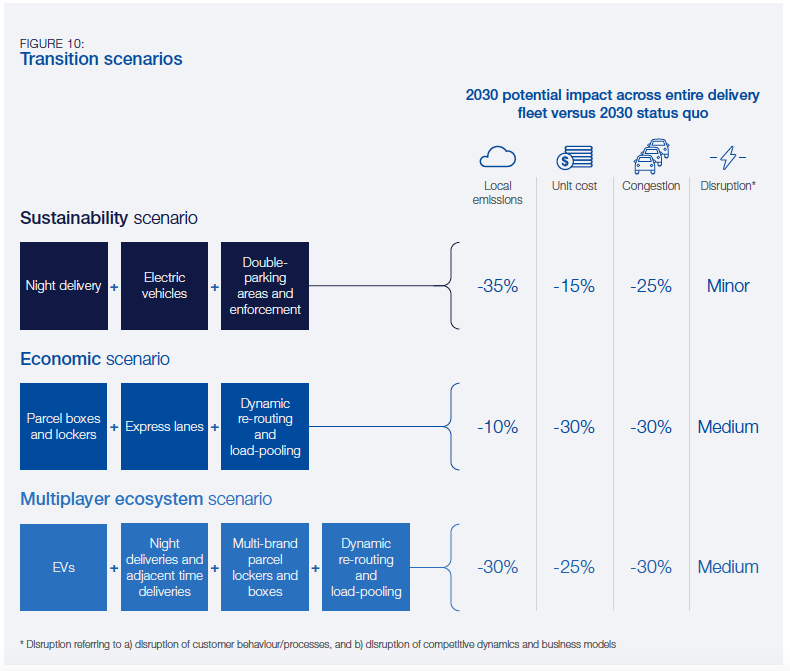 FIGURE 10:
Transition scenarios

2030 potential impact across entire delivery fleet versus 2030 status quo

Local emissions

Unit cost

Congestion

Disruption*

Sustainability scenario

Night delivery + Electric vehicles + Double-parking areas and enforcement

-35% -15% -25% Minor

Economic scenario

Parcel boxes and lockers + Express lanes + Dynamic re-routing and load-pooling

-10% -30% -30% Medium

Multiplayer ecosystem scenario

EVs + Night deliveries and adjacent time deliveries + Multi-brand parcel lockers and boxes + Dynamic re-routing and load-pooling

-30% -25% -30% Medium

* Disruption referring to a) disruption of customer behaviour/processes, and b) disruption of competitive dynamics and business models